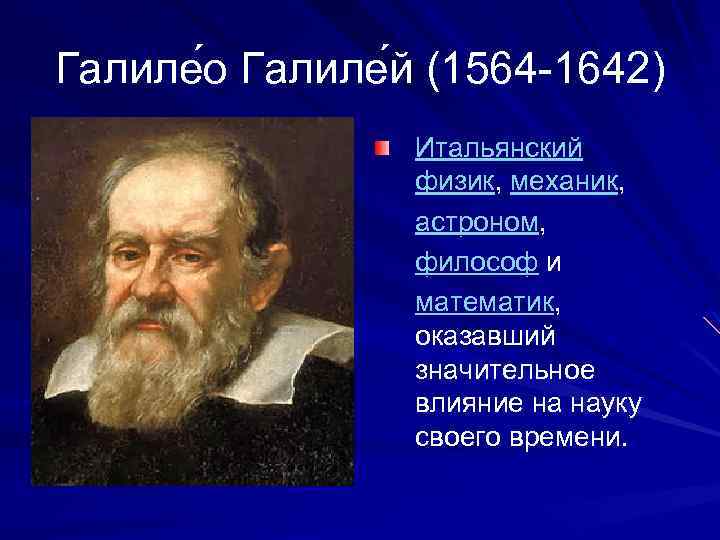 Галиле́о Галиле́й (1564-1642)

Итальянский физик, механик, астроном, философ и математик, оказавший значительное влияние на науку своего времени.